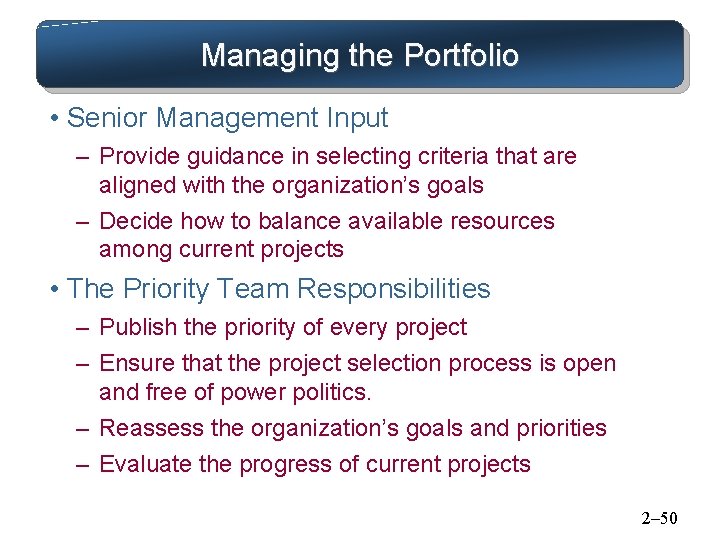 Managing the Portfolio

• Senior Management Input
– Provide guidance in selecting criteria that are aligned with the organization’s goals
– Decide how to balance available resources among current projects

• The Priority Team Responsibilities
– Publish the priority of every project
– Ensure that the project selection process is open and free of power politics.
– Reassess the organization’s goals and priorities
– Evaluate the progress of current projects

2–50